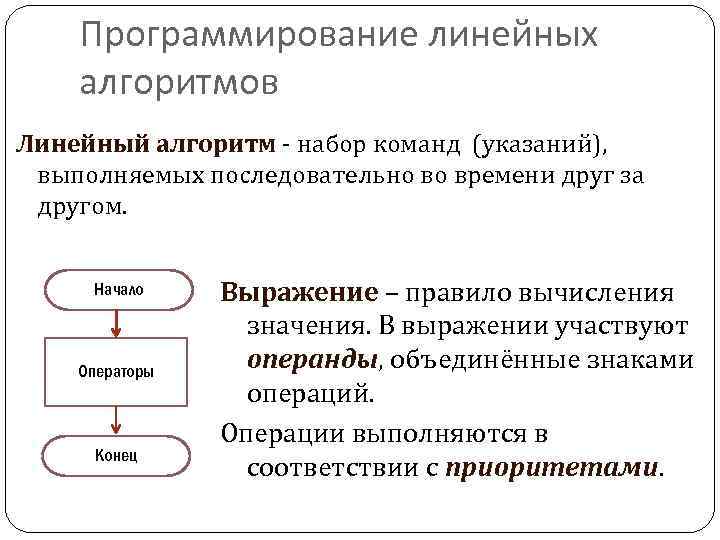 Программирование линейных алгоритмов

Линейный алгоритм - набор команд (указаний), выполняемых последовательно во времени друг за другом.

Начало

Операторы

Конец

Выражение – правило вычисления значения. В выражении участвуют операнды, объединённые знаками операций.

Операции выполняются в соответствии с приоритетами.